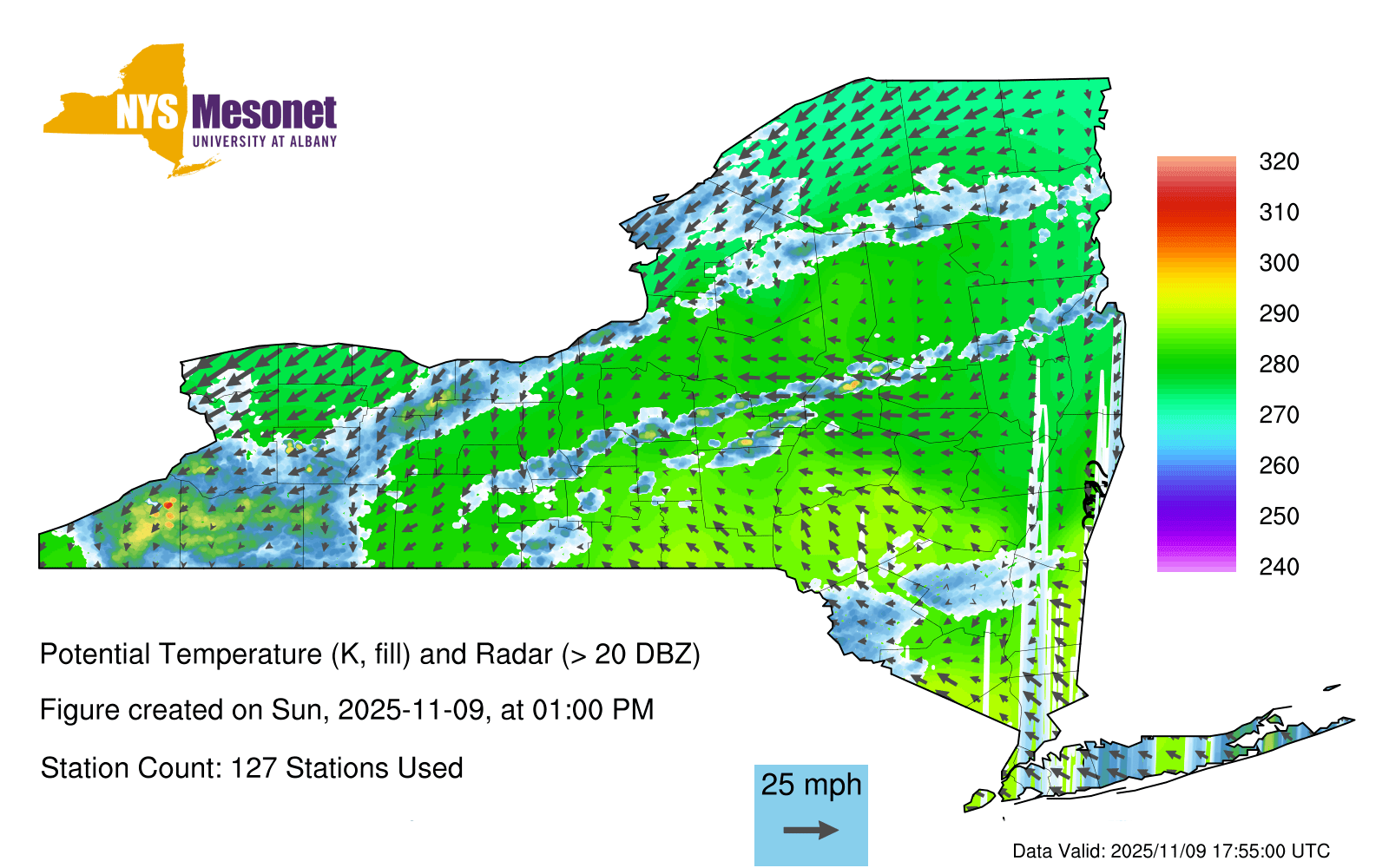 NYS Mesonet
UNIVERSITY AT ALBANY

320
310
300
290
280
270
260
250
240

Potential Temperature (K, fill) and Radar (> 20 DBZ)

Figure created on Sun, 2025-11-09, at 01:00 PM

Station Count: 127 Stations Used

25 mph

Data Valid: 2025/11/09 17:55:00 UTC